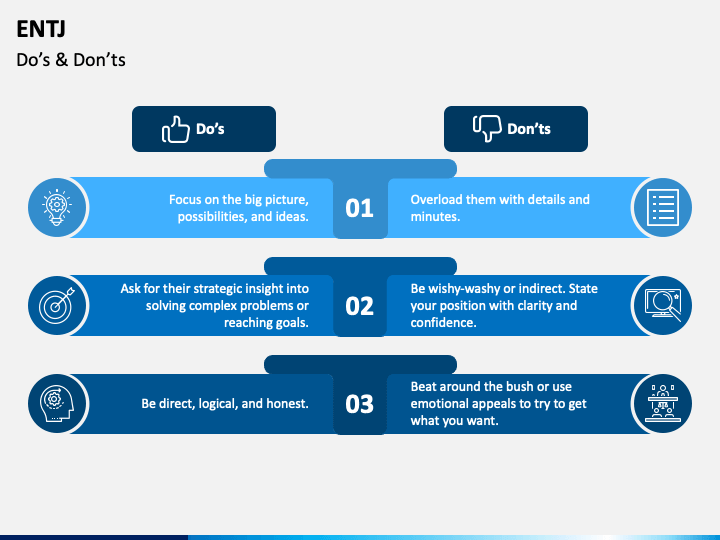 ENTJ

Do’s & Don’ts

Do’s

Don’ts

Focus on the big picture, possibilities, and ideas.

01

Overload them with details and minutes.

Ask for their strategic insight into solving complex problems or reaching goals.

02

Be wishy-washy or indirect. State your position with clarity and confidence.

Be direct, logical, and honest.

03

Beat around the bush or use emotional appeals to try to get what you want.